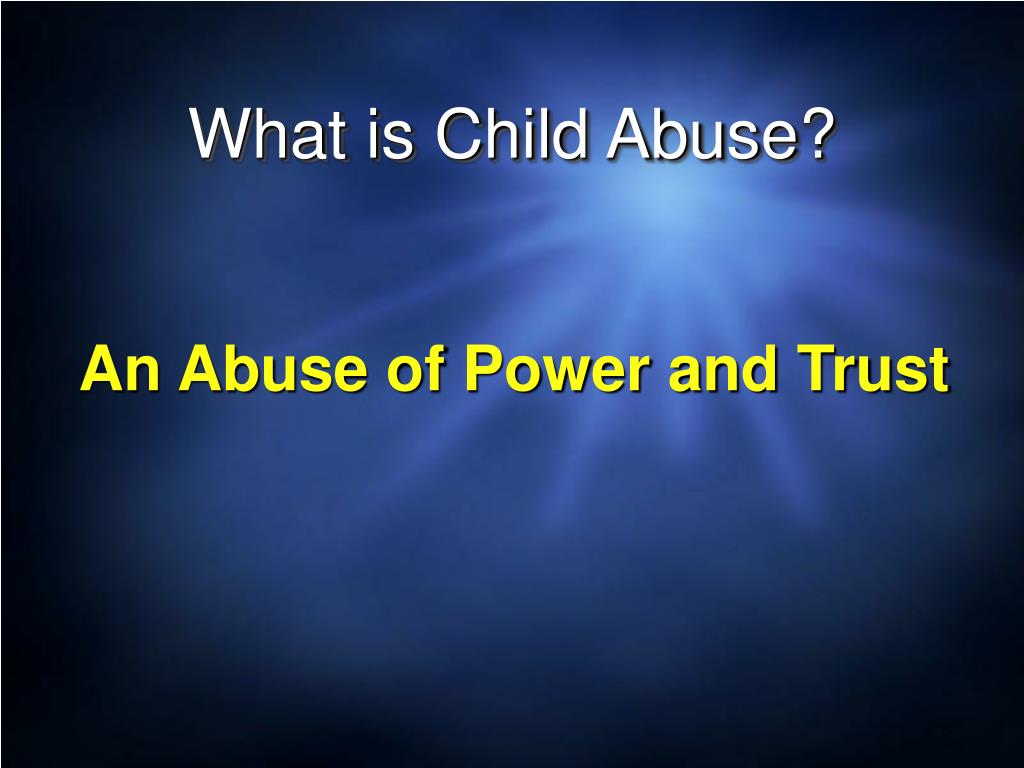 What is Child Abuse?

An Abuse of Power and Trust